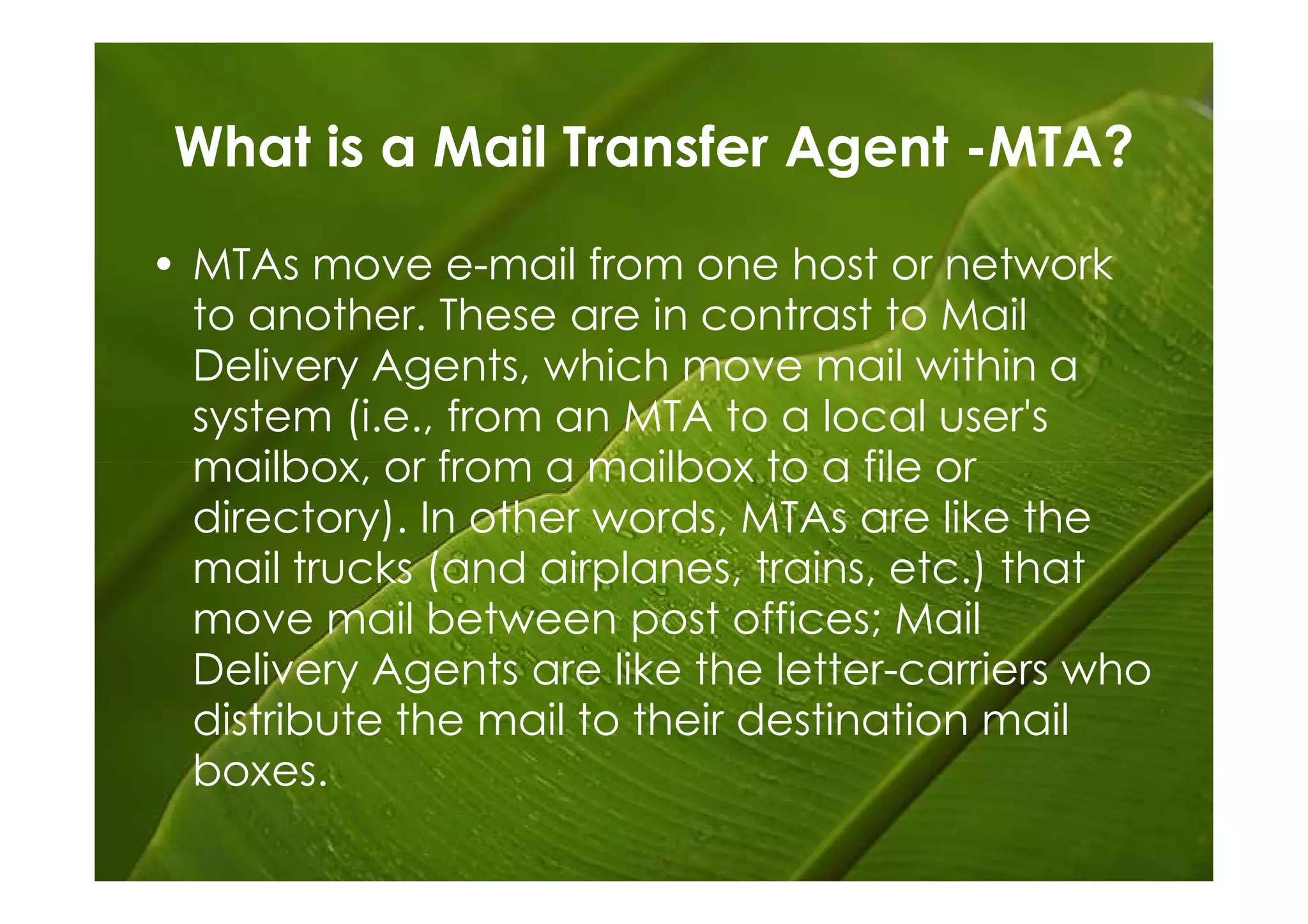 What is a Mail Transfer Agent -MTA?

• MTAs move e-mail from one host or network to another. These are in contrast to Mail Delivery Agents, which move mail within a system (i.e., from an MTA to a local user's mailbox, or from a mailbox to a file or directory). In other words, MTAs are like the mail trucks (and airplanes, trains, etc.) that move mail between post offices; Mail Delivery Agents are like the letter-carriers who distribute the mail to their destination mail boxes.